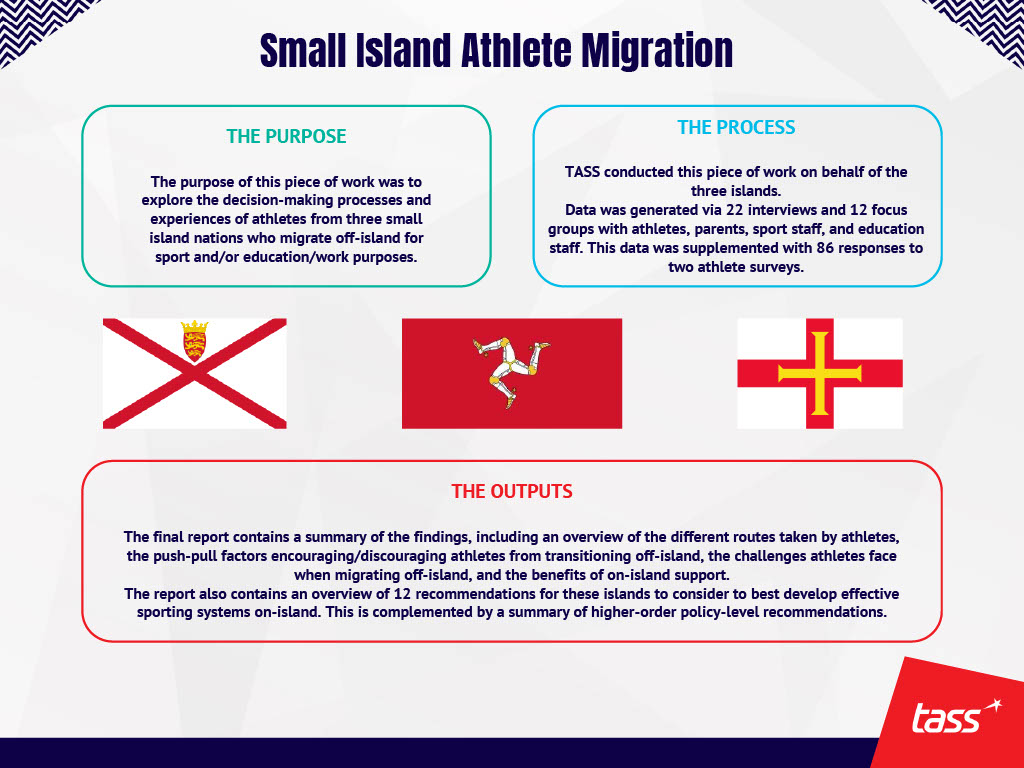 Small Island Athlete Migration

THE PURPOSE

The purpose of this piece of work was to explore the decision-making processes and experiences of athletes from three small island nations who migrate off-island for sport and/or education/work purposes.

THE PROCESS

TASS conducted this piece of work on behalf of the three islands.
Data was generated via 22 interviews and 12 focus groups with athletes, parents, sport staff, and education staff. This data was supplemented with 86 responses to two athlete surveys.

THE OUTPUTS

The final report contains a summary of the findings, including an overview of the different routes taken by athletes, the push-pull factors encouraging/discouraging athletes from transitioning off-island, the challenges athletes face when migrating off-island, and the benefits of on-island support.
The report also contains an overview of 12 recommendations for these islands to consider to best develop effective sporting systems on-island. This is complemented by a summary of higher-order policy-level recommendations.

tass